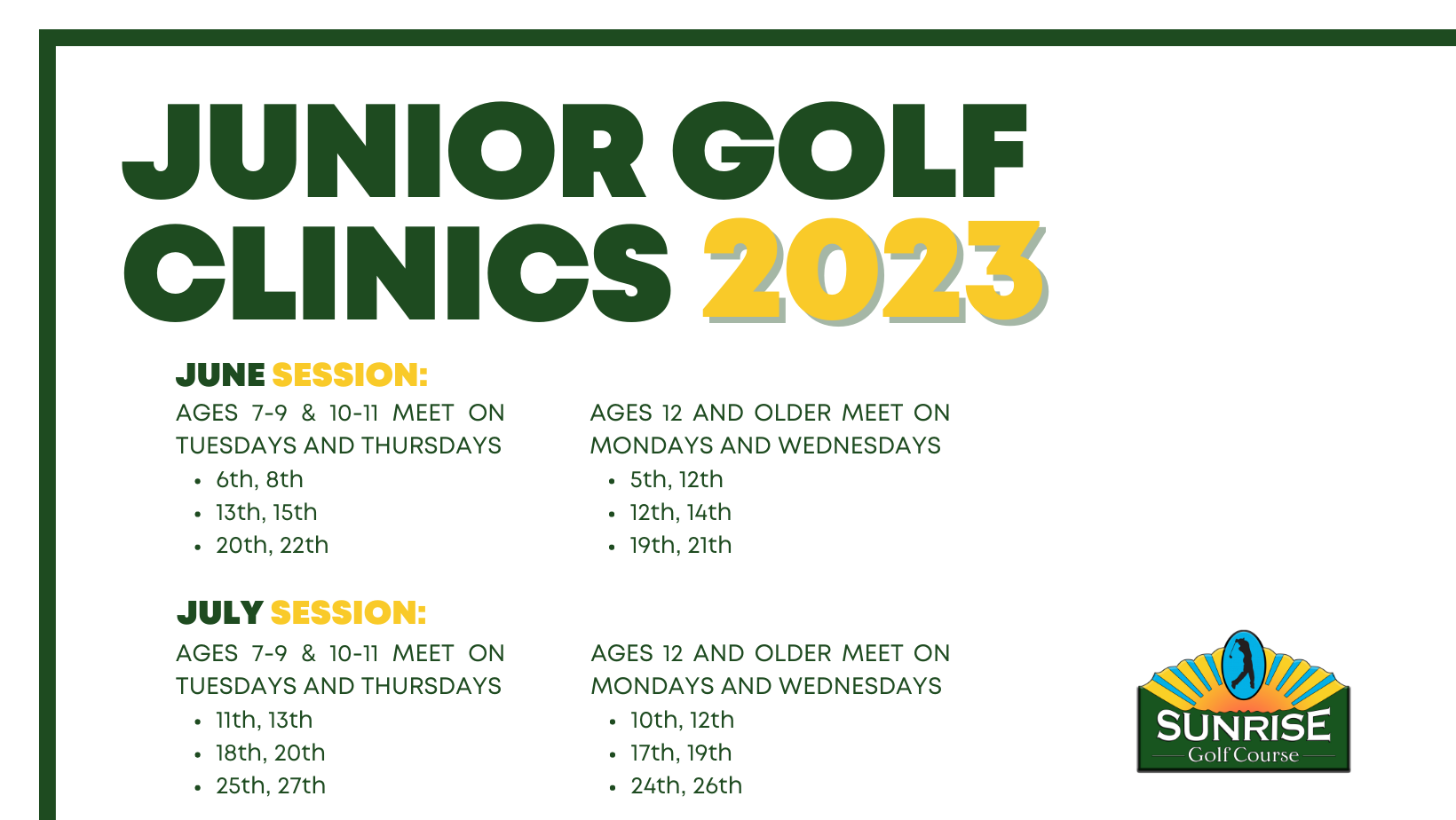 JUNIOR GOLF CLINICS 2023

JUNE SESSION:

AGES 7-9 & 10-11 MEET ON TUESDAYS AND THURSDAYS
- 6th, 8th
- 13th, 15th
- 20th, 22th

AGES 12 AND OLDER MEET ON MONDAYS AND WEDNESDAYS
- 5th, 12th
- 12th, 14th
- 19th, 21th

JULY SESSION:

AGES 7-9 & 10-11 MEET ON TUESDAYS AND THURSDAYS
- 11th, 13th
- 18th, 20th
- 25th, 27th

AGES 12 AND OLDER MEET ON MONDAYS AND WEDNESDAYS
- 10th, 12th
- 17th, 19th
- 24th, 26th

SUNRISE
Golf Course